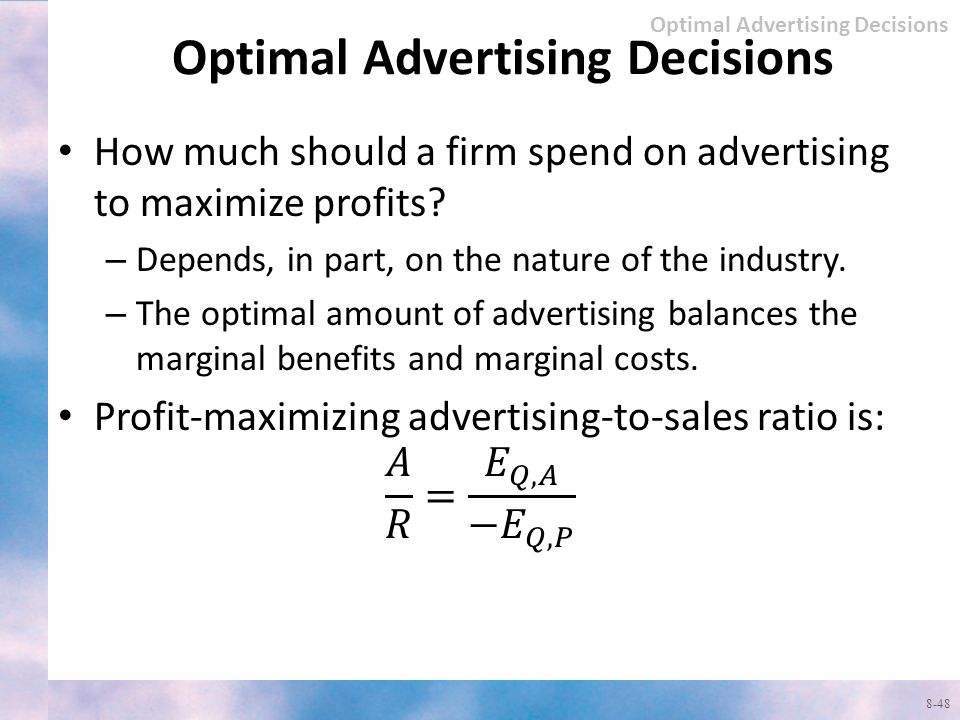 Optimal Advertising Decisions

Optimal Advertising Decisions

• How much should a firm spend on advertising to maximize profits?
– Depends, in part, on the nature of the industry.
– The optimal amount of advertising balances the marginal benefits and marginal costs.
• Profit-maximizing advertising-to-sales ratio is:

$\frac{A}{R} = \frac{E_{Q,A}}{-E_{Q,P}}$

8-48